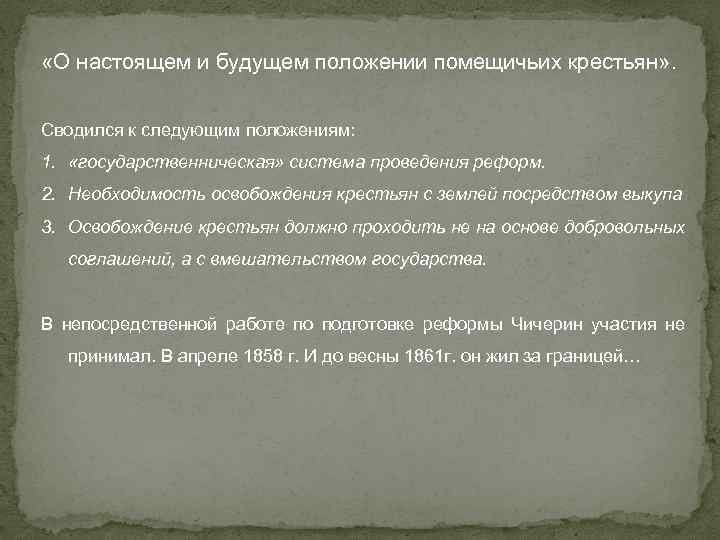 «О настоящем и будущем положении помещичьих крестьян».

Сводился к следующим положениям:

1. «государственническая» система проведения реформ.
2. Необходимость освобождения крестьян с землей посредством выкупа
3. Освобождение крестьян должно проходить не на основе добровольных соглашений, а с вмешательством государства.

В непосредственной работе по подготовке реформы Чичерин участия не принимал. В апреле 1858 г. И до весны 1861г. он жил за границей…